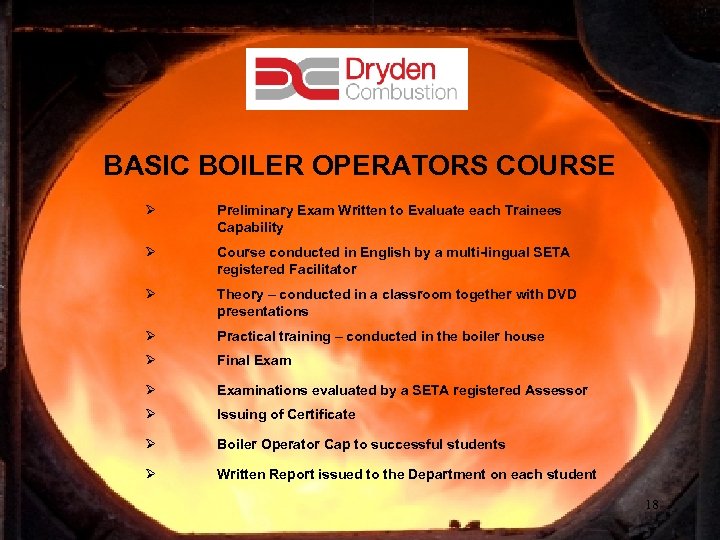 Dryden Combustion

BASIC BOILER OPERATORS COURSE

➢ Preliminary Exam Written to Evaluate each Trainees Capability

➢ Course conducted in English by a multi-lingual SETA registered Facilitator

➢ Theory – conducted in a classroom together with DVD presentations

➢ Practical training – conducted in the boiler house

➢ Final Exam

➢ Examinations evaluated by a SETA registered Assessor

➢ Issuing of Certificate

➢ Boiler Operator Cap to successful students

➢ Written Report issued to the Department on each student

18